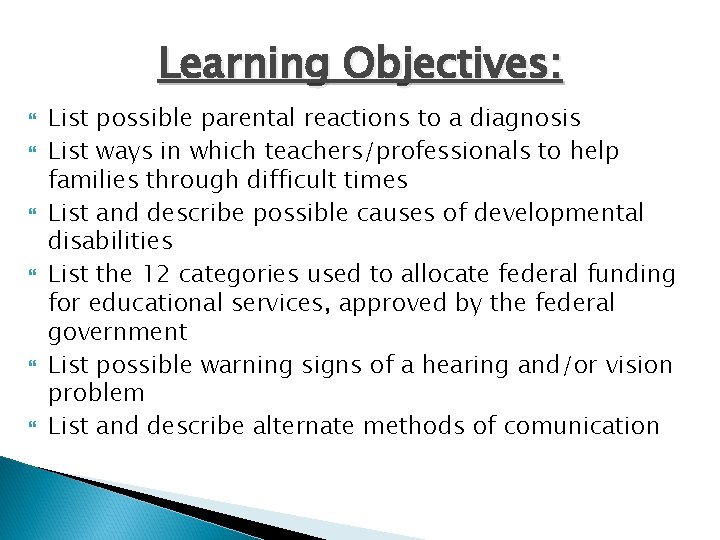 Learning Objectives:

- List possible parental reactions to a diagnosis
- List ways in which teachers/professionals to help families through difficult times
- List and describe possible causes of developmental disabilities
- List the 12 categories used to allocate federal funding for educational services, approved by the federal government
- List possible warning signs of a hearing and/or vision problem
- List and describe alternate methods of comunication